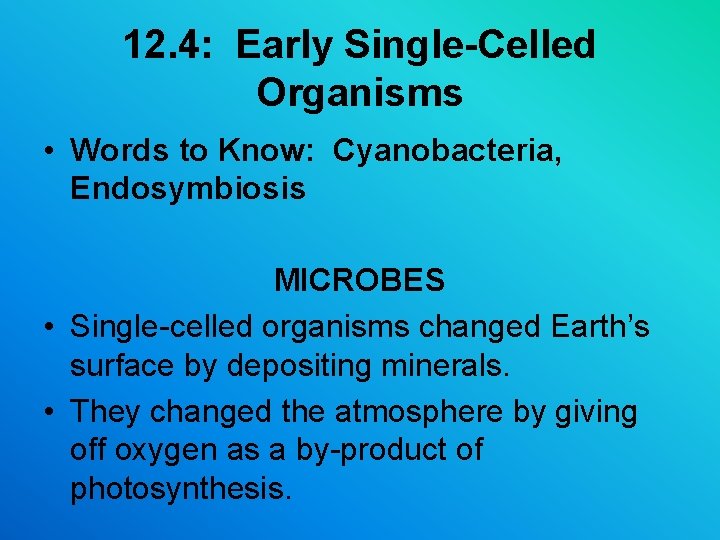 12.4: Early Single-Celled Organisms

• Words to Know: Cyanobacteria, Endosymbiosis

MICROBES

• Single-celled organisms changed Earth's surface by depositing minerals.

• They changed the atmosphere by giving off oxygen as a by-product of photosynthesis.